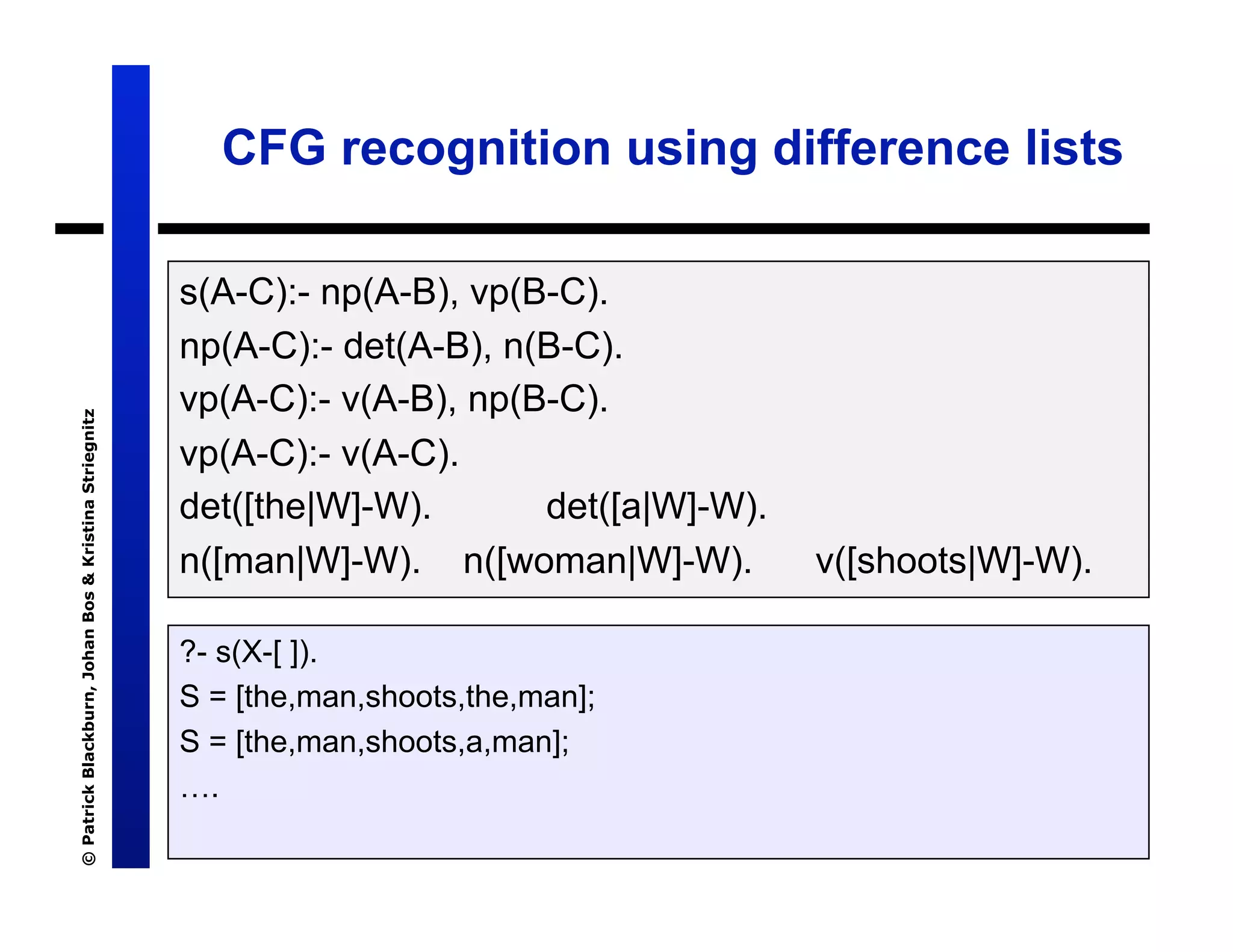 © Patrick Blackburn, Johan Bos & Kristina Striegnitz

CFG recognition using difference lists

s(A-C):- np(A-B), vp(B-C).
np(A-C):- det(A-B), n(B-C).
vp(A-C):- v(A-B), np(B-C).
vp(A-C):- v(A-C).
det([the|W]-W). det([a|W]-W).
n([man|W]-W). n([woman|W]-W). v([shoots|W]-W).

?- s(X-[ ]).
S = [the,man,shoots,the,man];
S = [the,man,shoots,a,man];
….